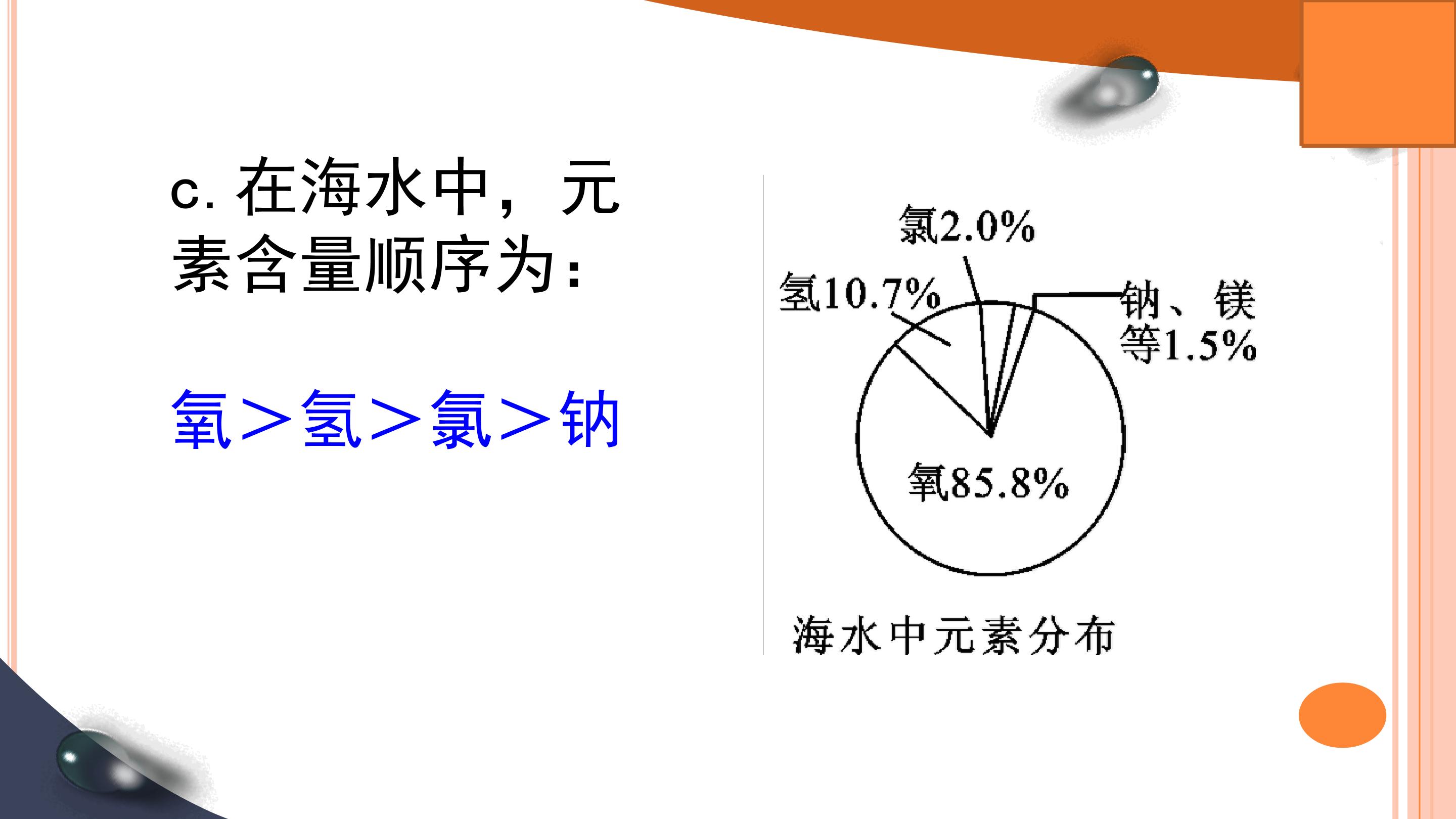 c.在海水中，元素含量顺序为：

氧＞氢＞氯＞钠

氯2.0%

氢10.7%

钠、镁等1.5%

氧85.8%

海水中元素分布